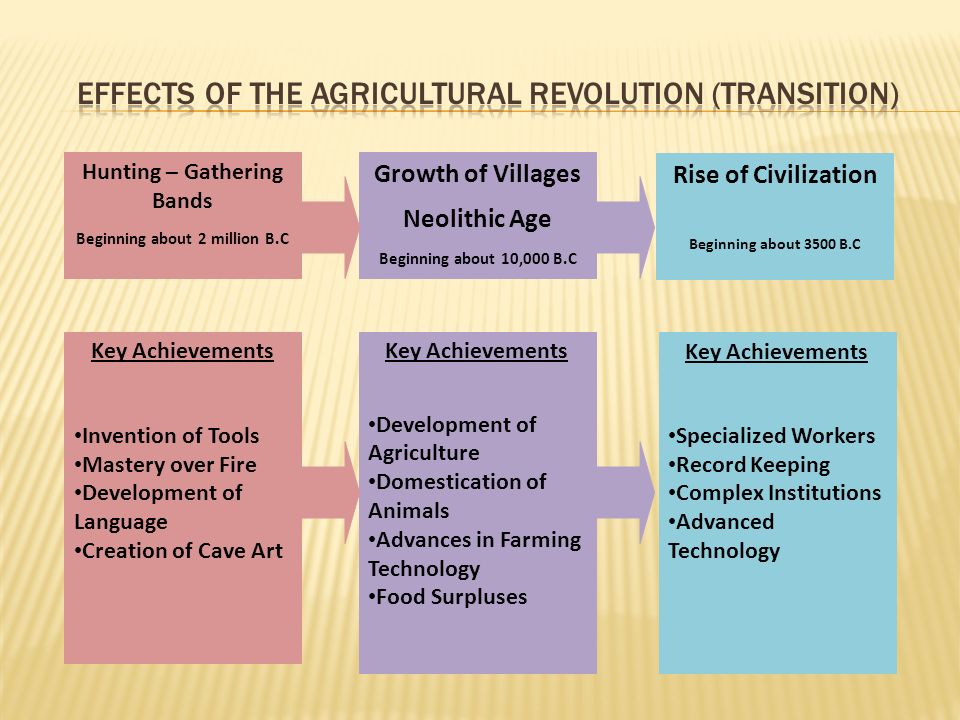 EFFECTS OF THE AGRICULTURAL REVOLUTION (TRANSITION)

Hunting – Gathering Bands

Beginning about 2 million B.C

Growth of Villages

Neolithic Age

Beginning about 10,000 B.C

Rise of Civilization

Beginning about 3500 B.C

Key Achievements

•Invention of Tools
•Mastery over Fire
•Development of Language
•Creation of Cave Art

Key Achievements

•Development of Agriculture
•Domestication of Animals
•Advances in Farming Technology
•Food Surpluses

Key Achievements

•Specialized Workers
•Record Keeping
•Complex Institutions
•Advanced Technology